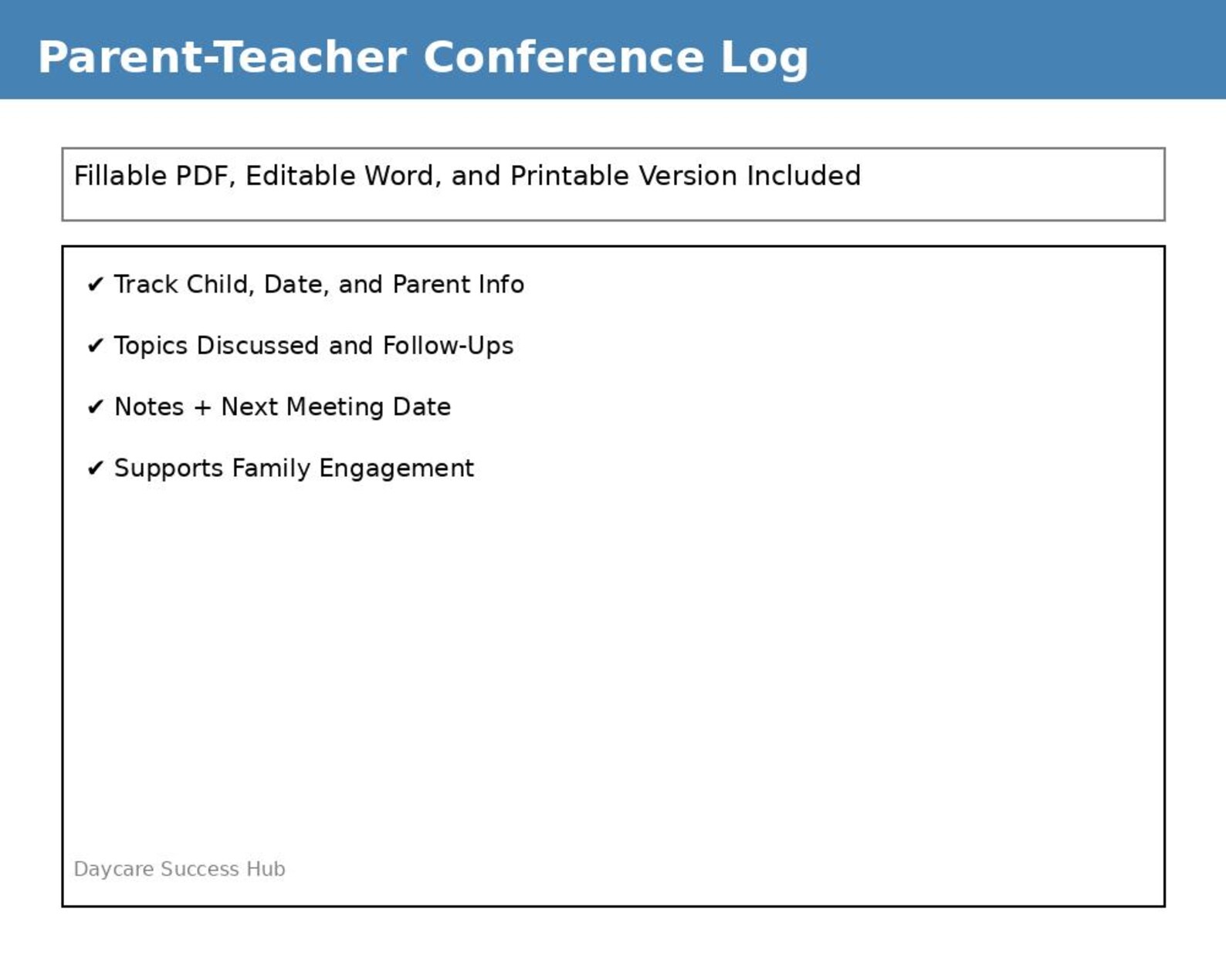 Parent-Teacher Conference Log

Fillable PDF, Editable Word, and Printable Version Included

✔ Track Child, Date, and Parent Info

✔ Topics Discussed and Follow-Ups

✔ Notes + Next Meeting Date

✔ Supports Family Engagement

Daycare Success Hub